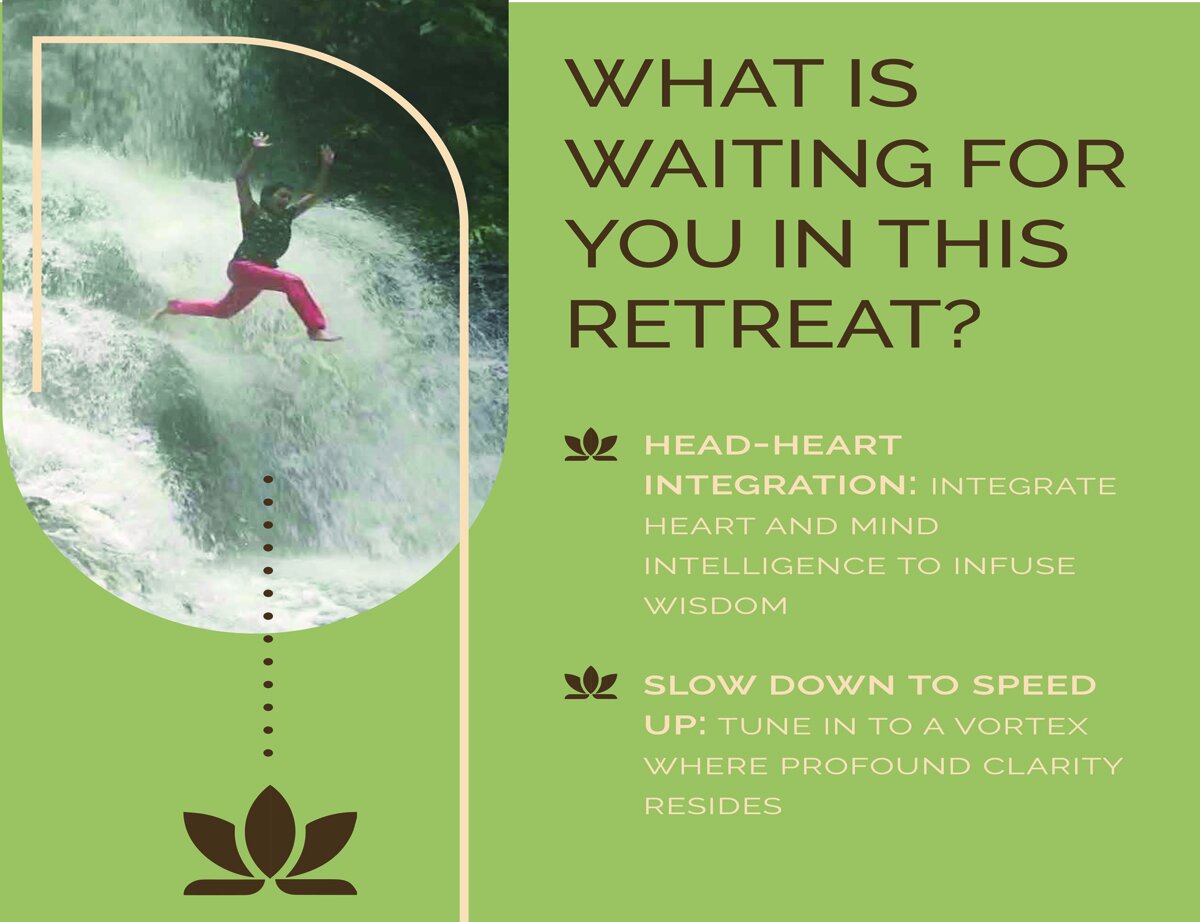 WHAT IS WAITING FOR YOU IN THIS RETREAT?

HEAD-HEART INTEGRATION: INTEGRATE HEART AND MIND INTELLIGENCE TO INFUSE WISDOM

SLOW DOWN TO SPEED UP: TUNE IN TO A VORTEX WHERE PROFOUND CLARITY RESIDES